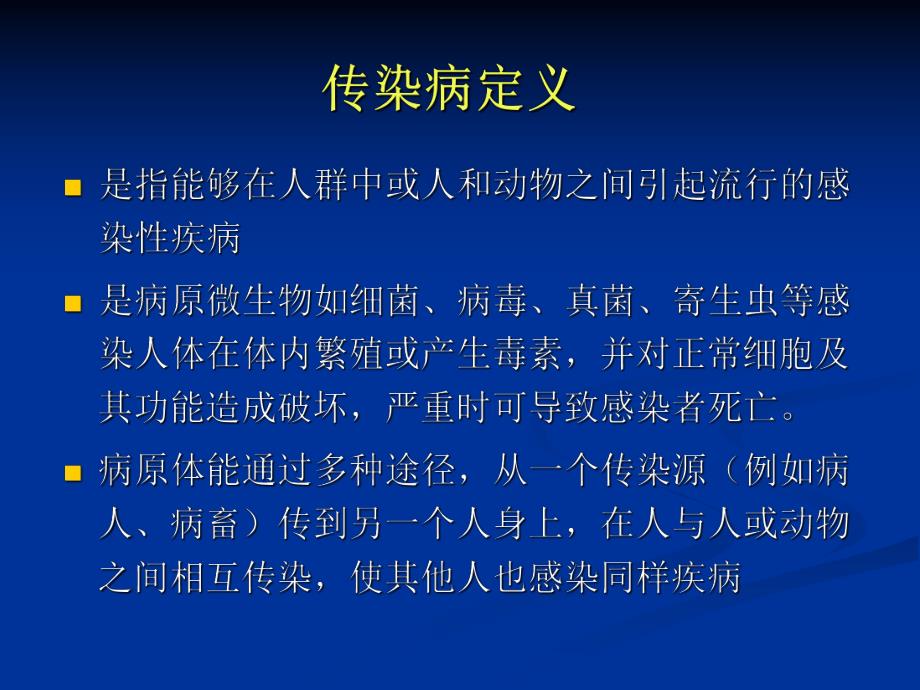 传染病定义

■ 是指能够在人群中或人和动物之间引起流行的感染性疾病

■ 是病原微生物如细菌、病毒、真菌、寄生虫等感染人体在体内繁殖或产生毒素，并对正常细胞及其功能造成破坏，严重时可导致感染者死亡。

■ 病原体能通过多种途径，从一个传染源（例如病人、病畜）传到另一个人身上，在人与人或动物之间相互传染，使其他人也感染同样疾病